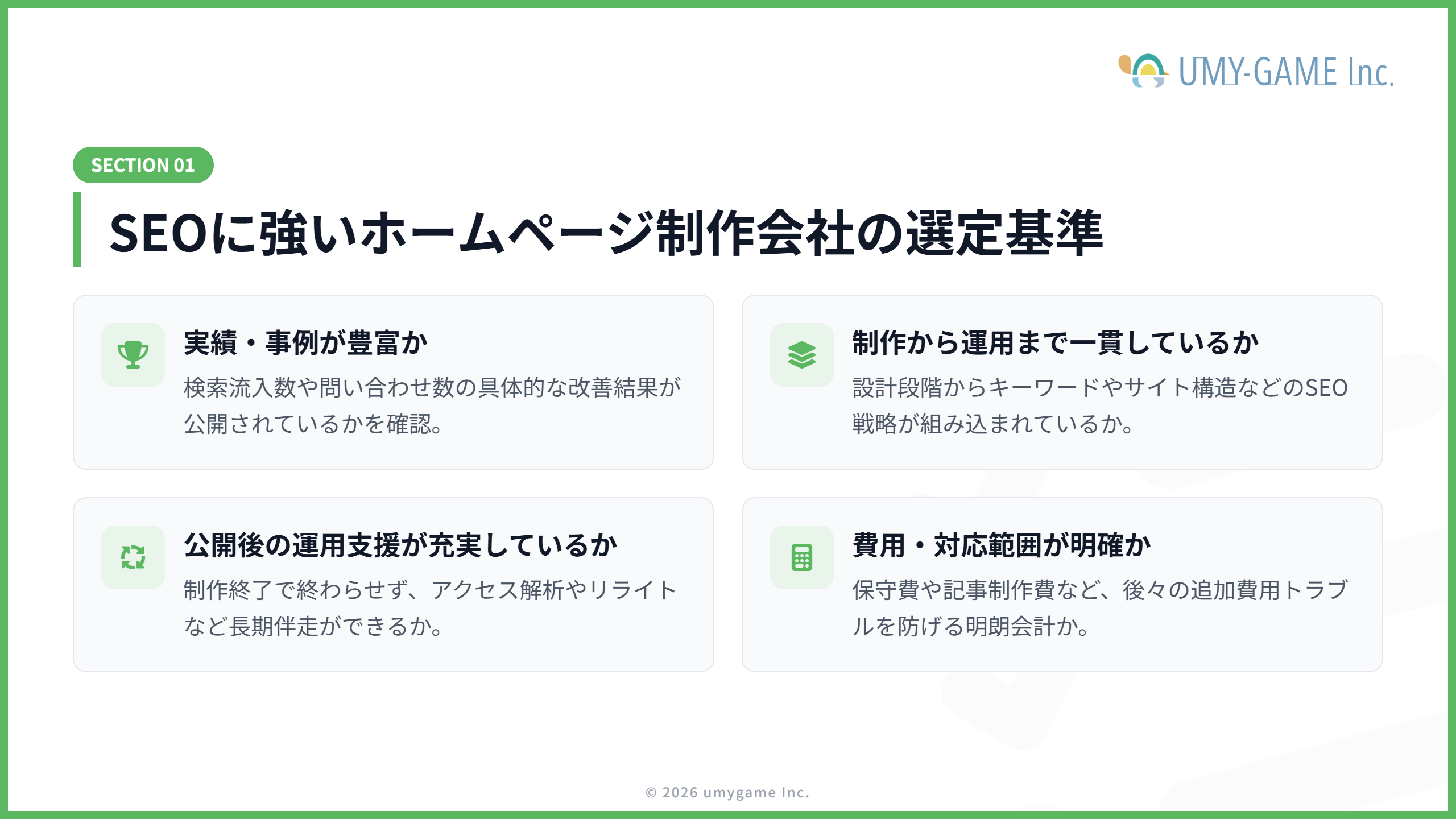 UMY-GAME Inc.

SECTION 01

SEOに強いホームページ制作会社の選定基準

実績・事例が豊富か

検索流入数や問い合わせ数の具体的な改善結果が公開されているかを確認。

制作から運用まで一貫しているか

設計段階からキーワードやサイト構造などのSEO戦略が組み込まれているか。

公開後の運用支援が充実しているか

制作終了で終わらせず、アクセス解析やリライトなど長期伴走ができるか。

費用・対応範囲が明確か

保守費や記事制作費など、後々の追加費用トラブルを防げる明朗会計か。

© 2026 umygame Inc.